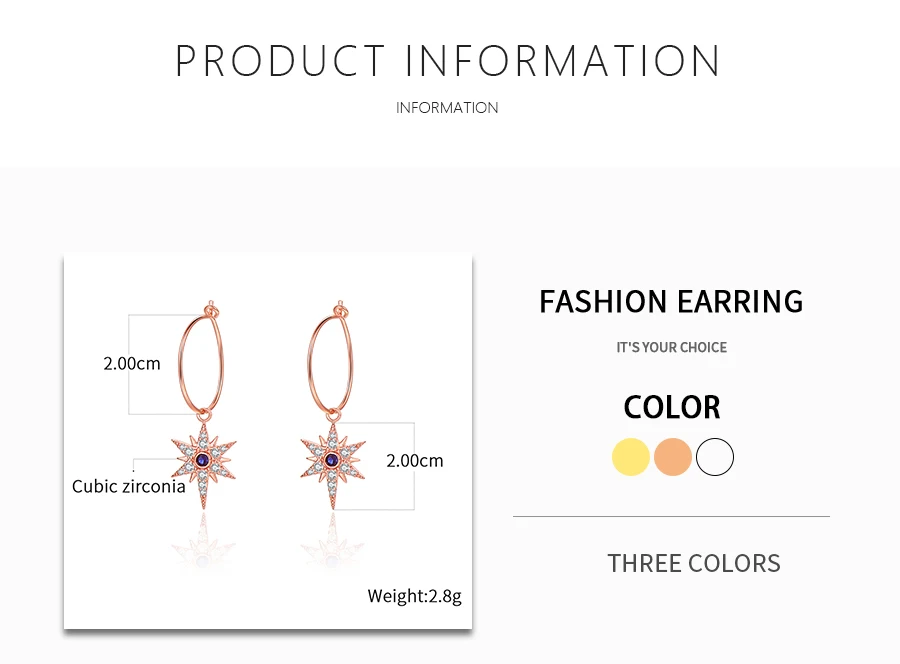 PRODUCT INFORMATION

INFORMATION

2.00cm

Cubic zirconia

2.00cm

Weight:2.8g

FASHION EARRING

IT'S YOUR CHOICE

COLOR

THREE COLORS